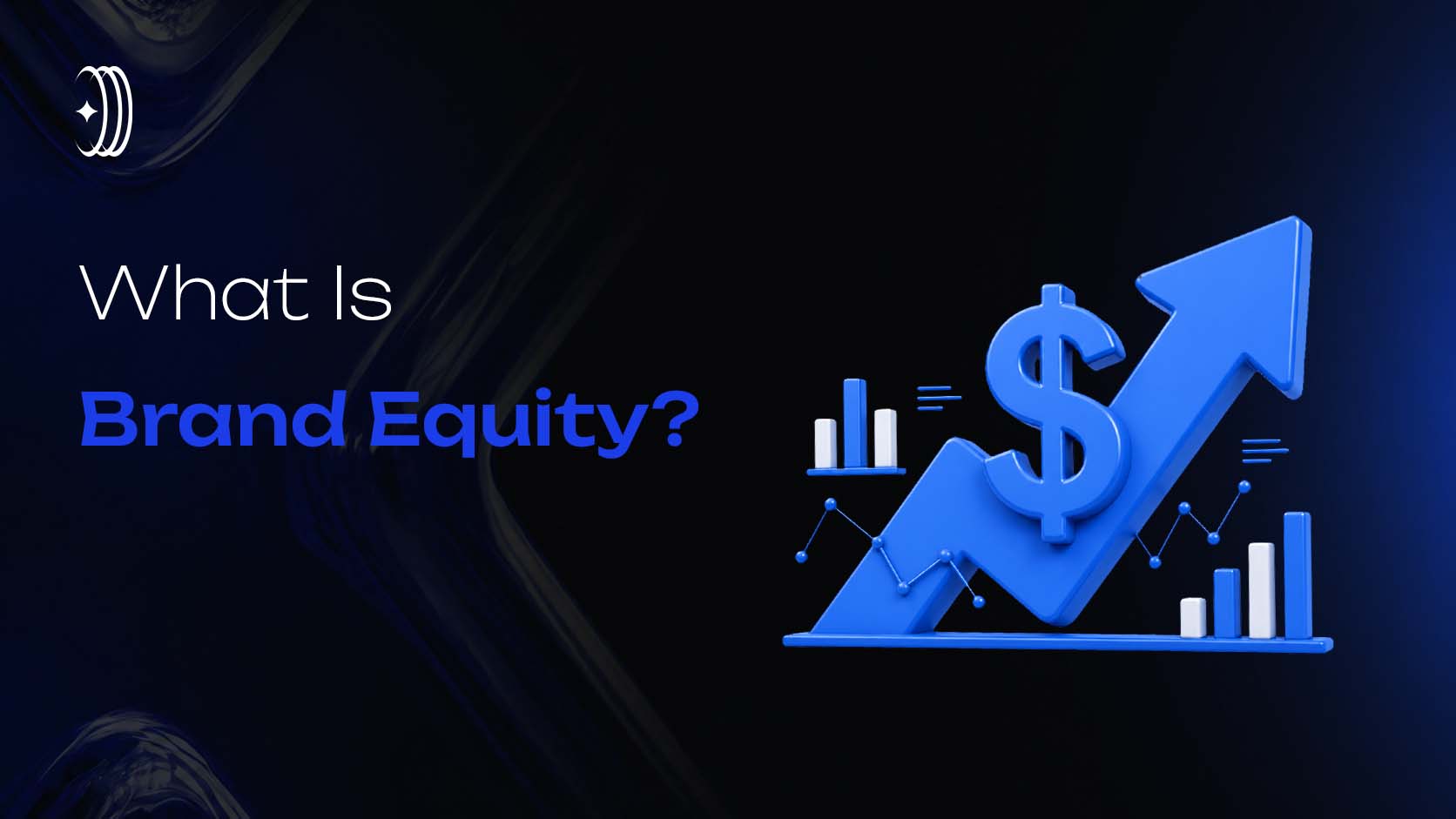 What Is
Brand Equity?

$